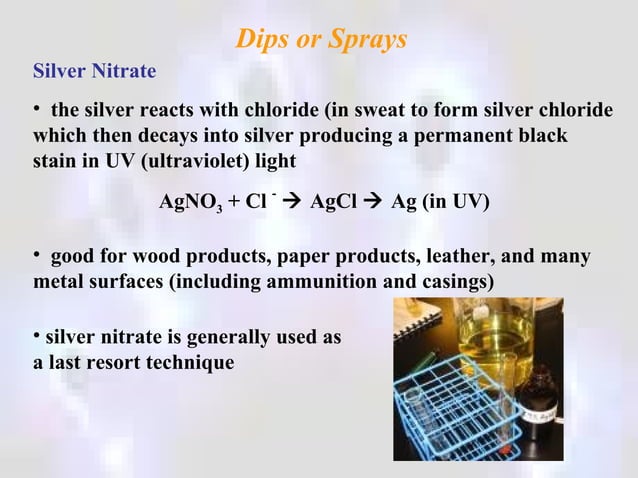 Dips or Sprays

Silver Nitrate

• the silver reacts with chloride (in sweat to form silver chloride which then decays into silver producing a permanent black stain in UV (ultraviolet) light

$AgNO_3 + Cl^- \rightarrow AgCl \rightarrow Ag$ (in UV)

• good for wood products, paper products, leather, and many metal surfaces (including ammunition and casings)

• silver nitrate is generally used as a last resort technique